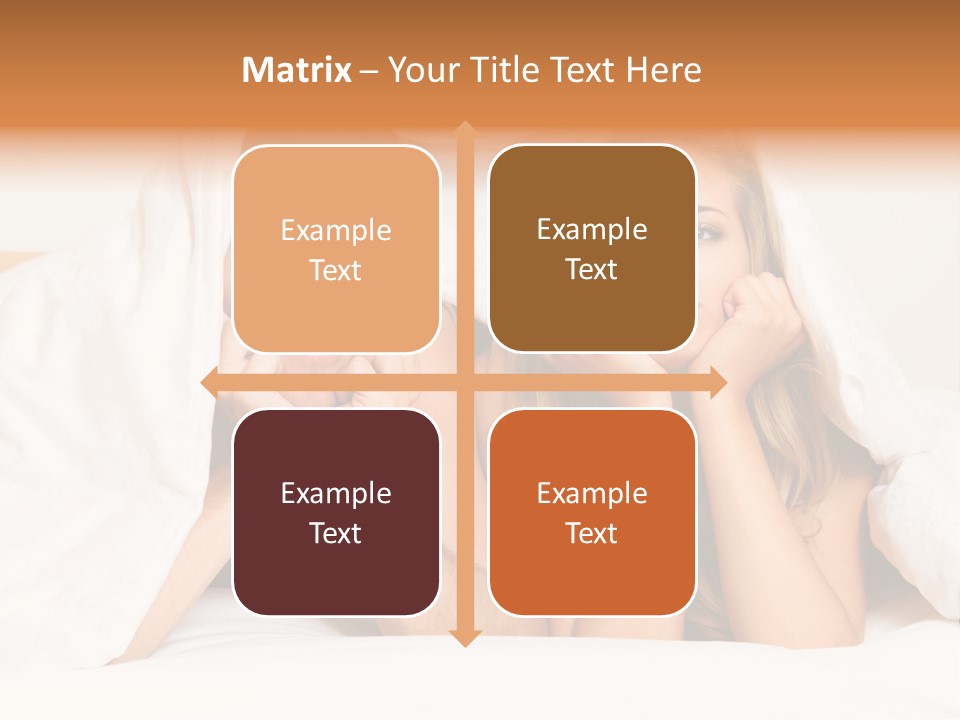 Matrix – Your Title Text Here

Example Text

Example Text

Example Text

Example Text